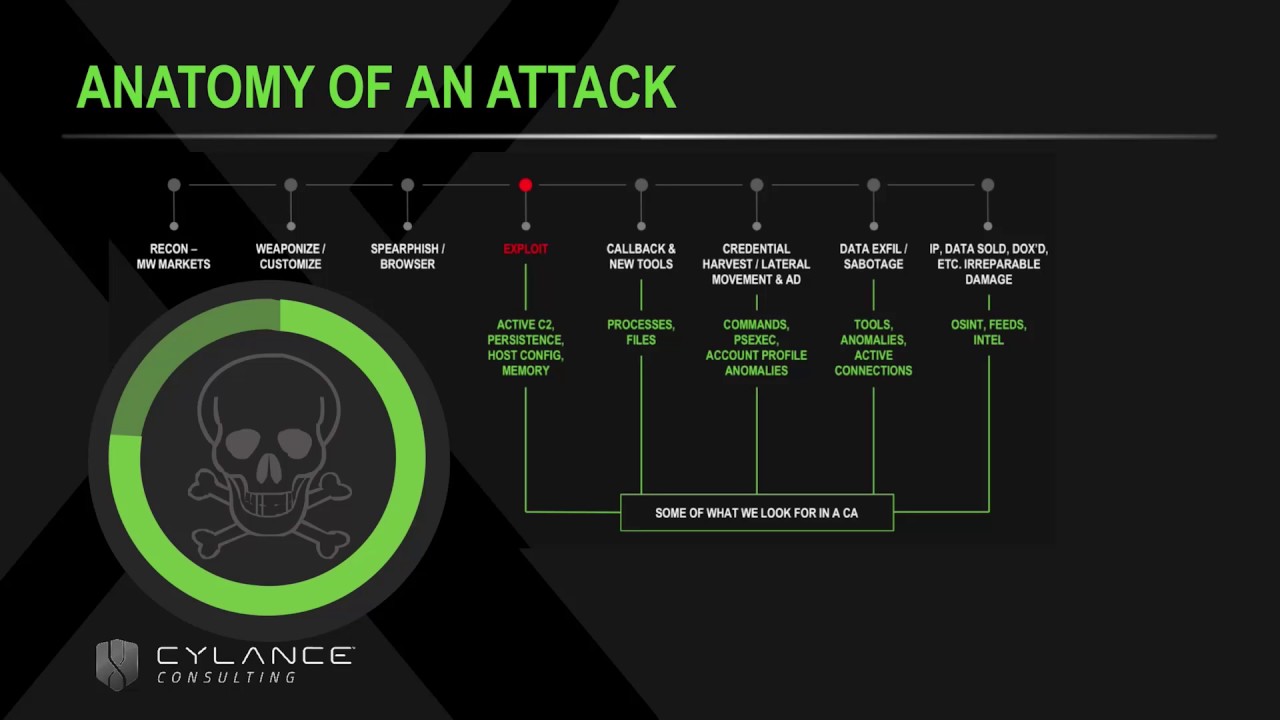 ANATOMY OF AN ATTACK

RECON – MW MARKETS

WEAPONIZE / CUSTOMIZE

SPEARPHISH / BROWSER

EXPLOIT

CALLBACK & NEW TOOLS

CREDENTIAL HARVEST / LATERAL MOVEMENT & AD

DATA EXFIL / SABOTAGE

IP, DATA SOLD, DOX'D, ETC. IRREPARABLE DAMAGE

ACTIVE C2, PERSISTENCE, HOST CONFIG, MEMORY

PROCESSES, FILES

COMMANDS, PSEXEC, ACCOUNT PROFILE ANOMALIES

TOOLS, ANOMALIES, ACTIVE CONNECTIONS

OSINT, FEEDS, INTEL

SOME OF WHAT WE LOOK FOR IN A CA

CYLANCE CONSULTING